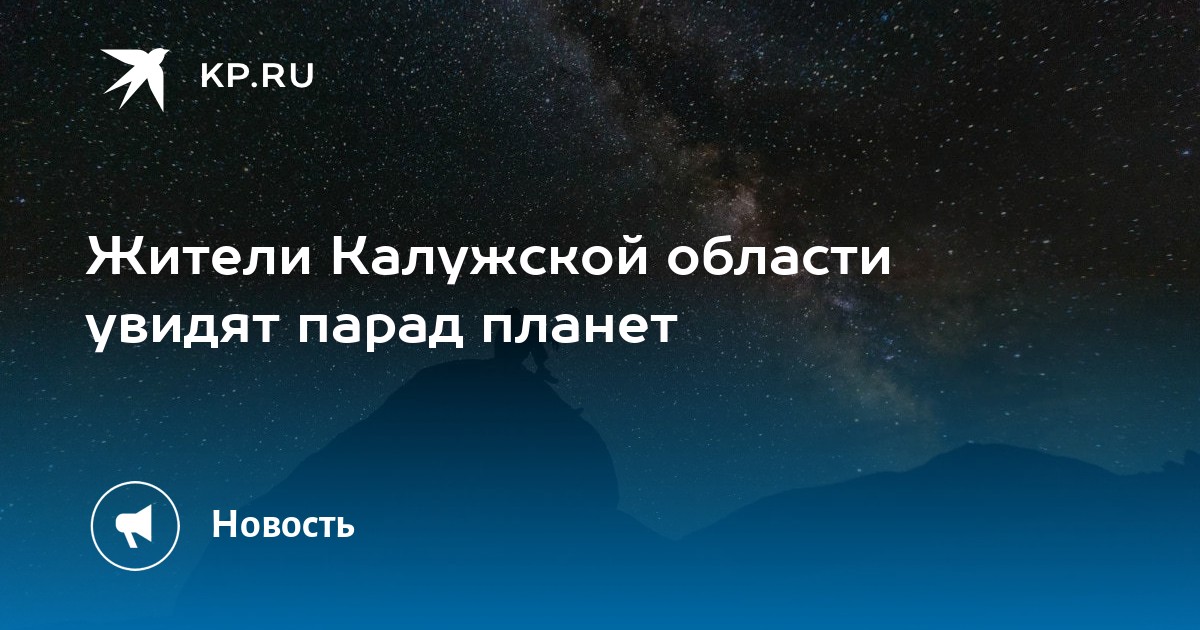 KP.RU

Жители Калужской области увидят парад планет

Новость